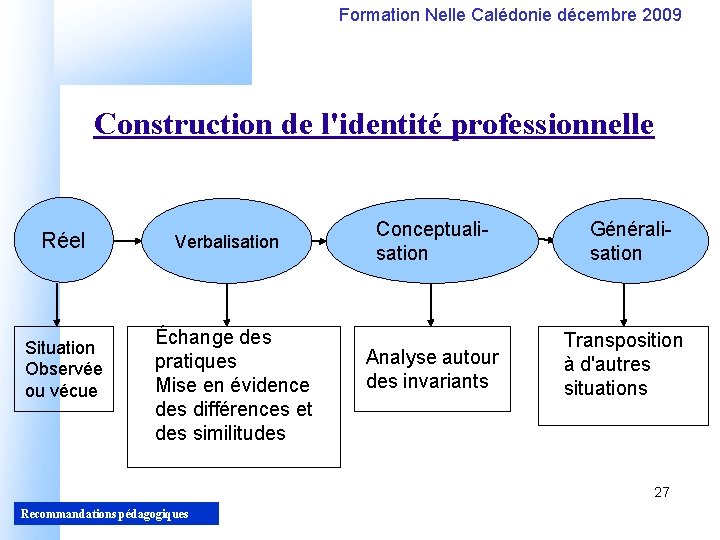 Formation Nelle Calédonie décembre 2009

Construction de l'identité professionnelle

Réel

Verbalisation

Conceptualisation

Généralisation

Situation Observée ou vécue

Échange des pratiques
Mise en évidence des différences et des similitudes

Analyse autour des invariants

Transposition à d'autres situations

27

Recommandations pédagogiques